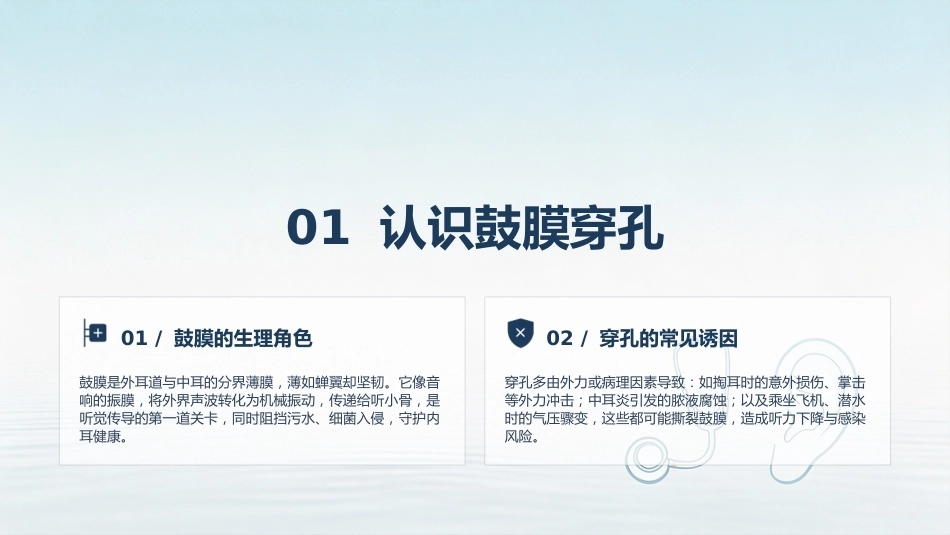 01 认识鼓膜穿孔

01 / 鼓膜的生理角色

鼓膜是外耳道与中耳的分界薄膜，薄如蝉翼却坚韧。它像音响的振膜，将外界声波转化为机械振动，传递给听小骨，是听觉传导的第一道关卡，同时阻挡污水、细菌入侵，守护内耳健康。

02 / 穿孔的常见诱因

穿孔多由外力或病理因素导致：如掏耳时的意外损伤、掌击等外力冲击；中耳炎引发的脓液腐蚀；以及乘坐飞机、潜水时的气压骤变，这些都可能撕裂鼓膜，造成听力下降与感染风险。